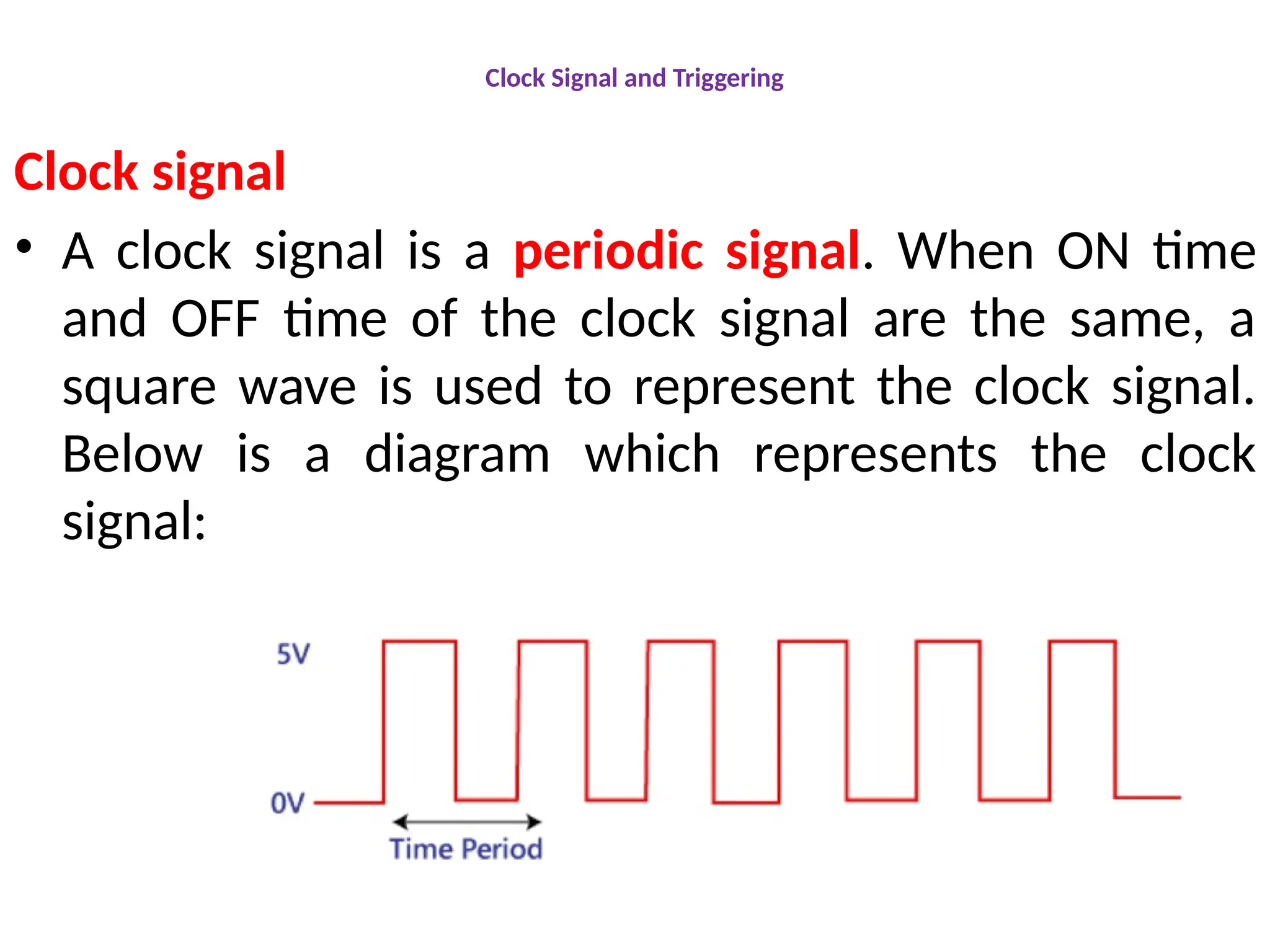 Clock Signal and Triggering

Clock signal

• A clock signal is a periodic signal. When ON time and OFF time of the clock signal are the same, a square wave is used to represent the clock signal. Below is a diagram which represents the clock signal:

5V

0V

Time Period